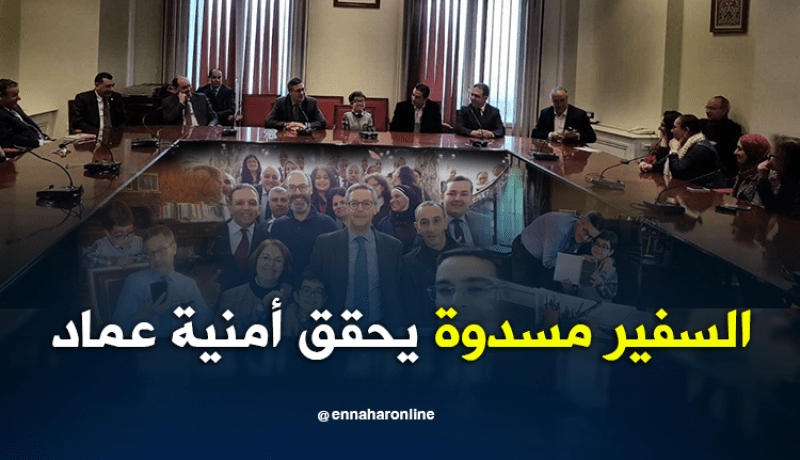 السفير مسدوة يحقق أمنية عماد

@ennaharonline